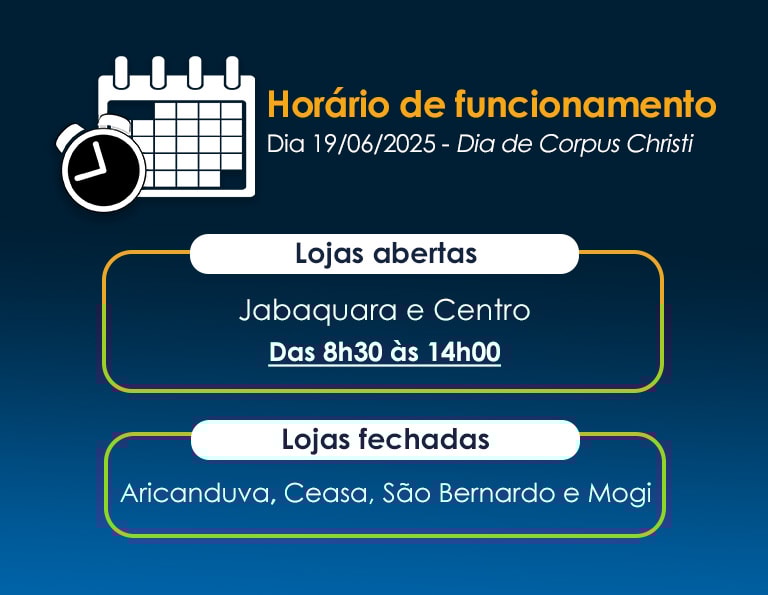 Horário de funcionamento
Dia 19/06/2025 - Dia de Corpus Christi

Lojas abertas

Jabaquara e Centro

Das 8h30 às 14h00

Lojas fechadas

Aricanduva, Ceasa, São Bernardo e Mogi